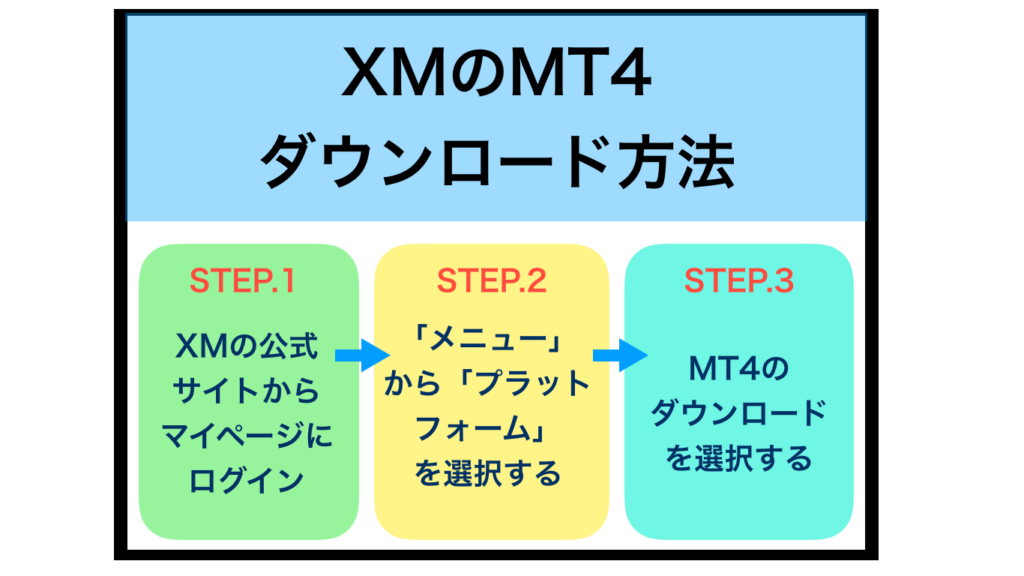 XMのMT4
ダウンロード方法

STEP.1
XMの公式サイトからマイページにログイン

STEP.2
「メニュー」から「プラットフォーム」を選択する

STEP.3
MT4のダウンロードを選択する